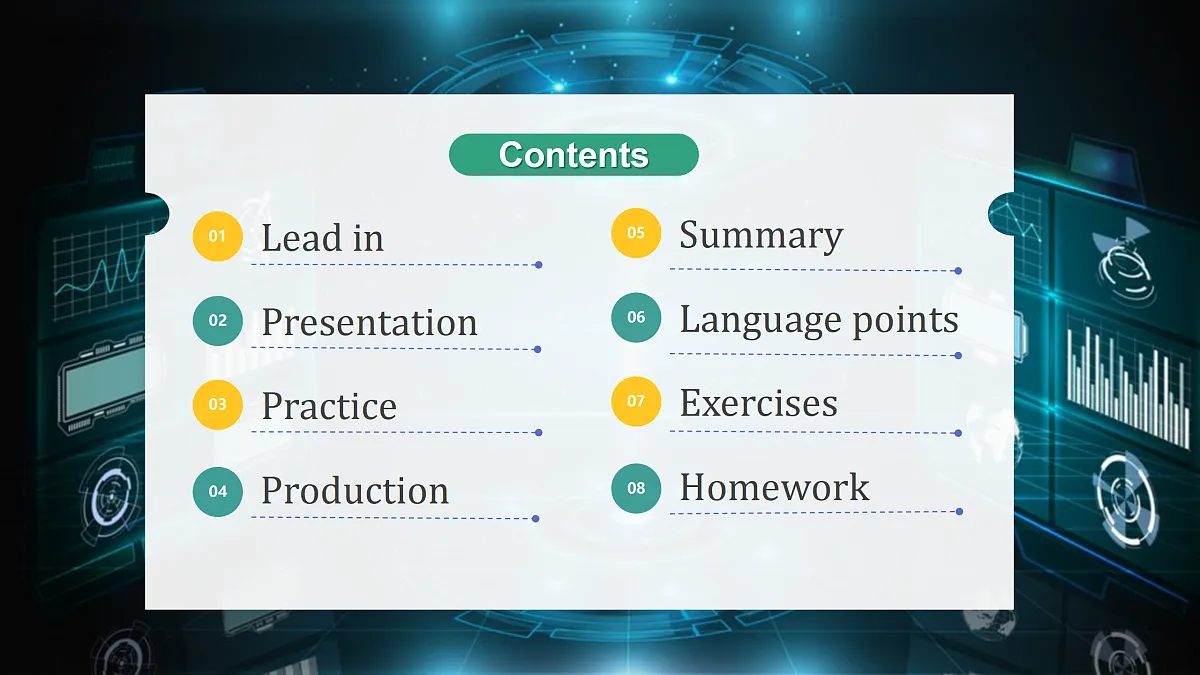 Contents

01 Lead in

02 Presentation

03 Practice

04 Production

05 Summary

06 Language points

07 Exercises

08 Homework